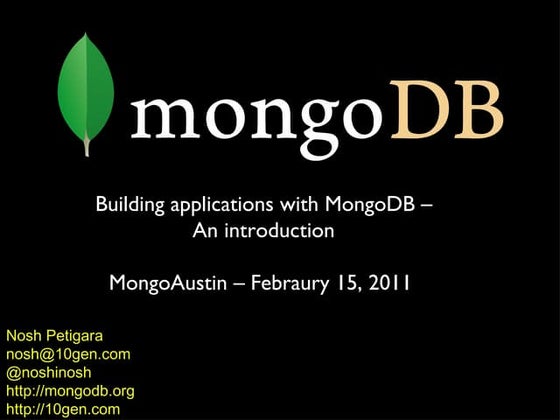 mongoDB

Building applications with MongoDB – An introduction

MongoAustin – Febraury 15, 2011

Nosh Petigara
nosh@10gen.com
@noshinosh
http://mongodb.org
http://10gen.com